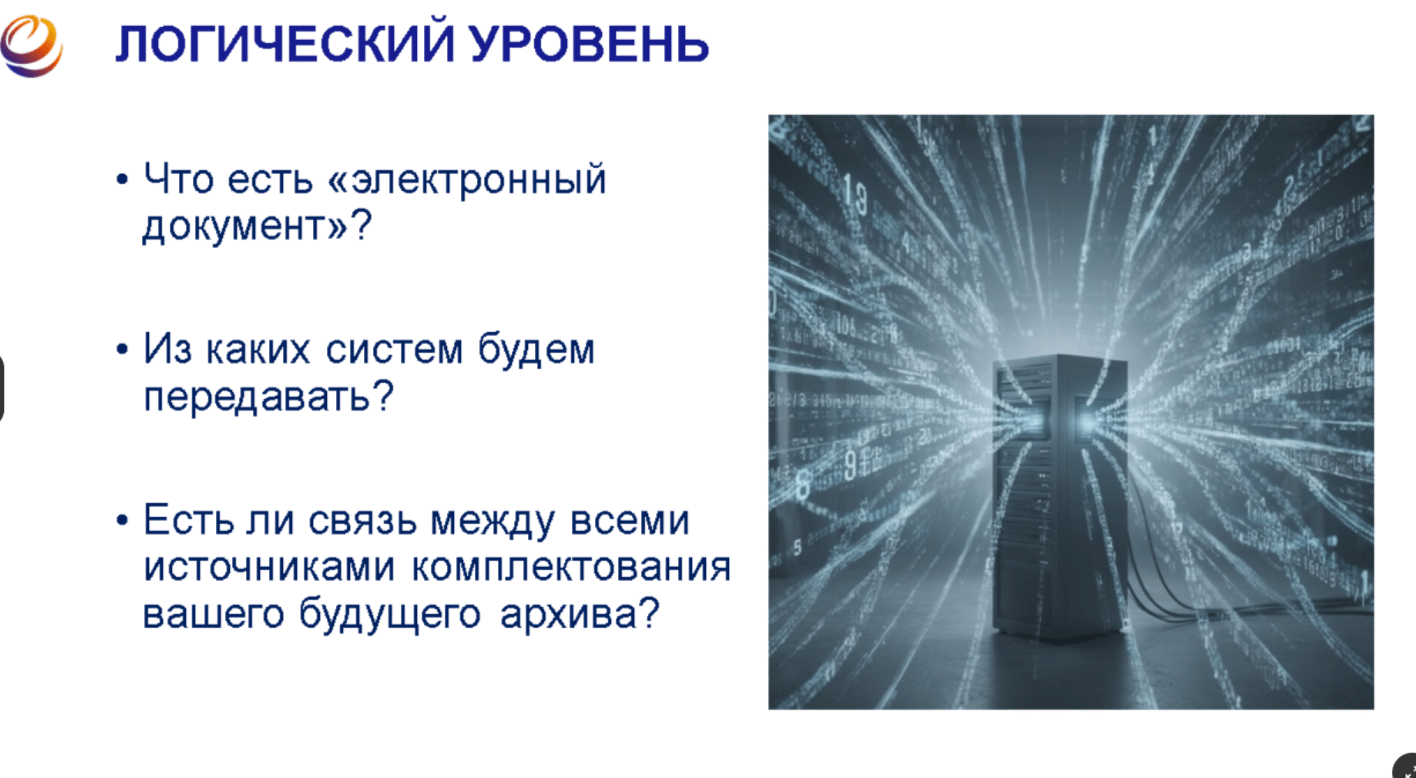 ЛОГИЧЕСКИЙ УРОВЕНЬ

• Что есть «электронный документ»?

• Из каких систем будем передавать?

• Есть ли связь между всеми источниками комплектования вашего будущего архива?